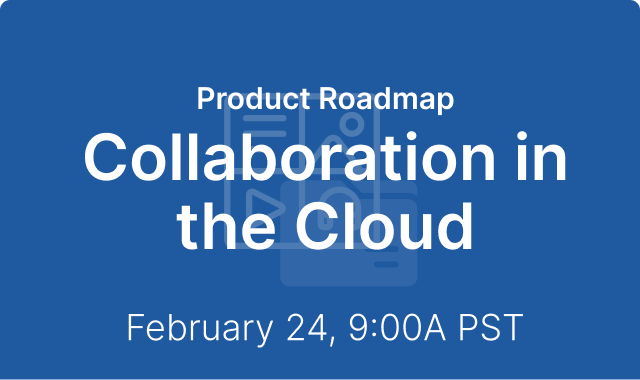 Product Roadmap

Collaboration in the Cloud

February 24, 9:00A PST